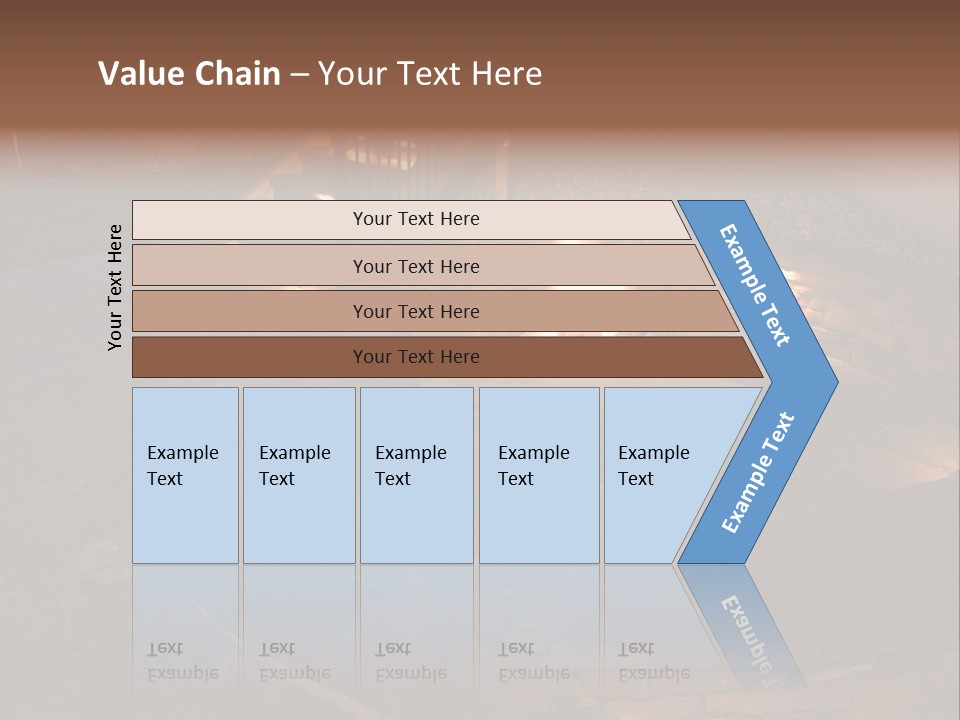 Value Chain – Your Text Here

Your Text Here

Your Text Here

Your Text Here

Your Text Here

Your Text Here

Example Text

Example Text

Example Text

Example Text

Example Text

Example Text

Example Text